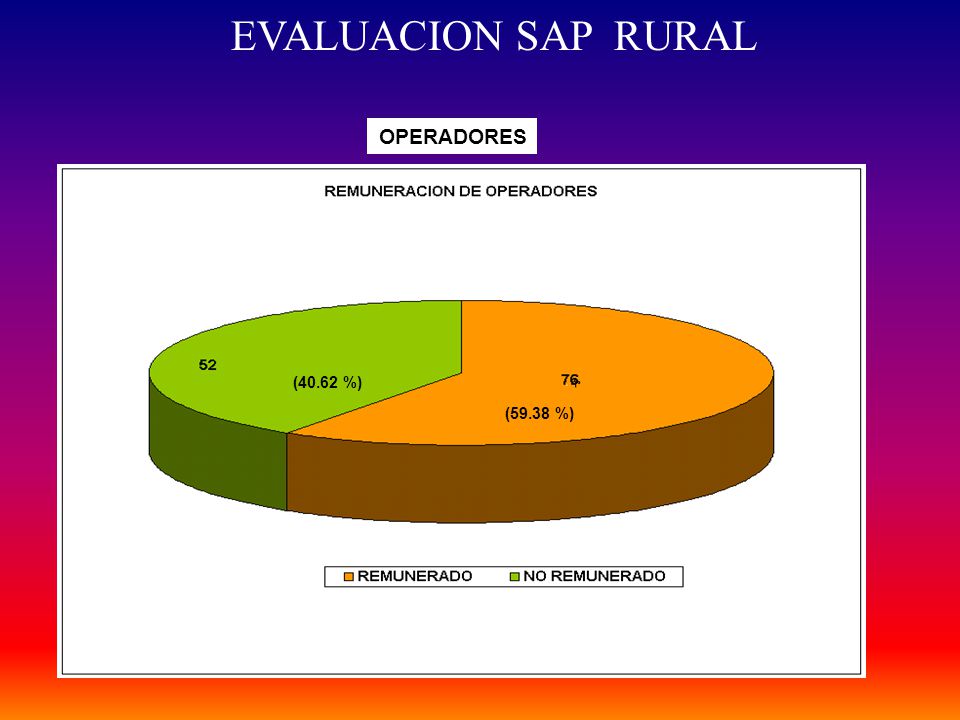 EVALUACION SAP RURAL

OPERADORES

REMUNERACION DE OPERADORES

52

(40.62 %)

76

(59.38 %)

REMUNERADO NO REMUNERADO